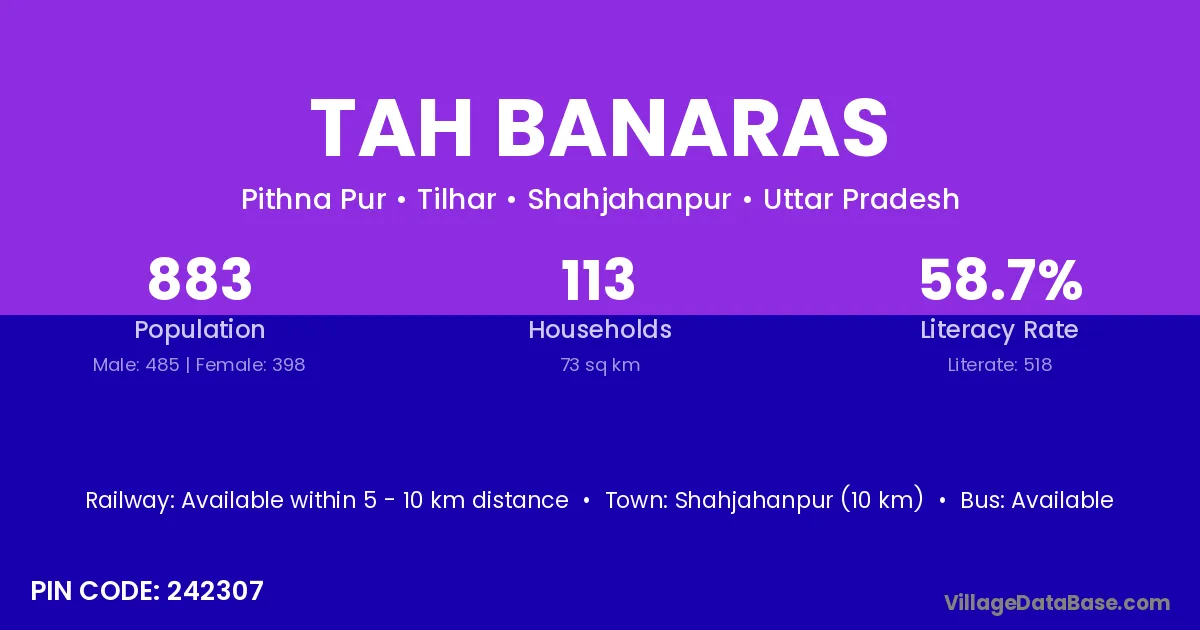 TAH BANARAS

Pithna Pur • Tilhar • Shahjahanpur • Uttar Pradesh

883
Population
Male: 485 | Female: 398

113
Households
73 sq km

58.7%
Literacy Rate
Literate: 518

Railway: Available within 5 - 10 km distance • Town: Shahjahanpur (10 km) • Bus: Available

PIN CODE: 242307

VillageDataBase.com